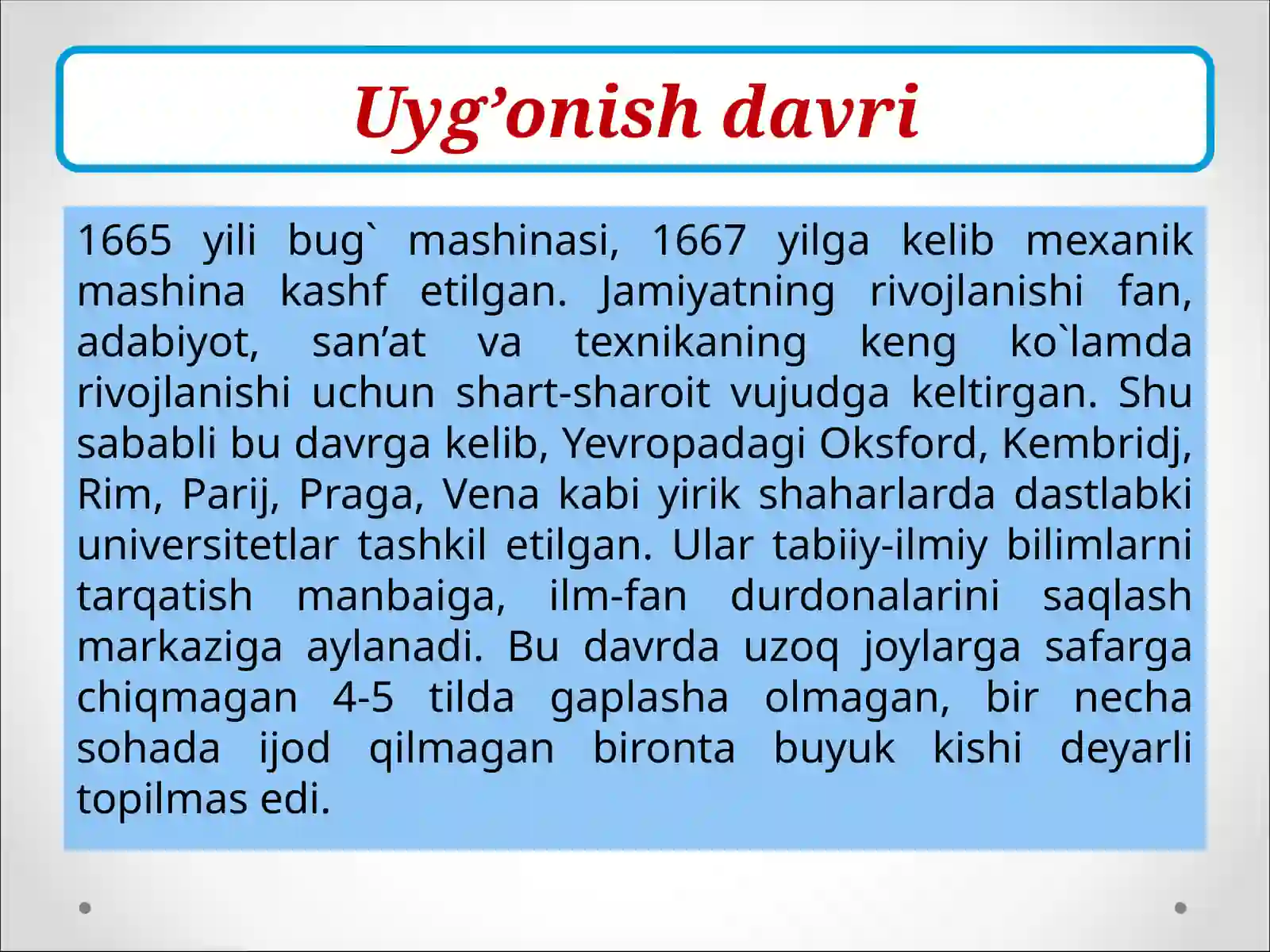 Uyg’onish davri

1665 yili bug` mashinasi, 1667 yilga kelib mexanik mashina kashf etilgan. Jamiyatning rivojlanishi fan, adabiyot, san’at va texnikaning keng ko`lamda rivojlanishi uchun shart-sharoit vujudga keltirgan. Shu sababli bu davrga kelib, Yevropadagi Oksford, Kembridj, Rim, Parij, Praga, Vena kabi yirik shaharlarda dastlabki universitetlar tashkil etilgan. Ular tabiiy-ilmiy bilimlarni tarqatish manbaiga, ilm-fan durdonalarini saqlash markaziga aylanadi. Bu davrda uzoq joylarga safarga chiqmagan 4-5 tilda gaplasha olmagan, bir necha sohada ijod qilmagan bironta buyuk kishi deyarli topilmas edi.